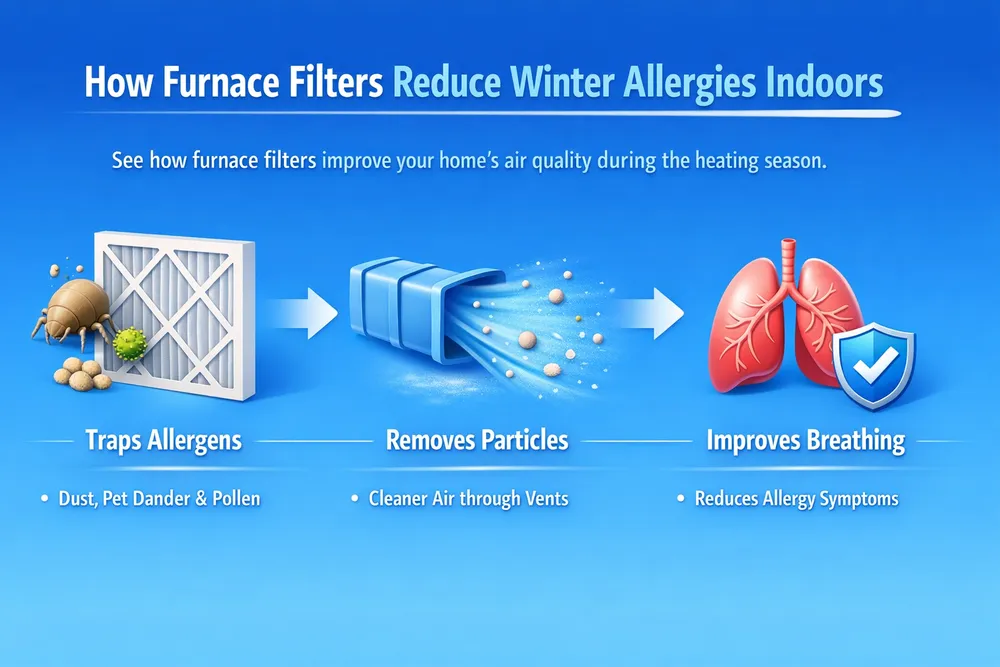 How Furnace Filters Reduce Winter Allergies Indoors

See how furnace filters improve your home's air quality during the heating season.

Traps Allergens

• Dust, Pet Dander & Pollen

Removes Particles

• Cleaner Air through Vents

Improves Breathing

• Reduces Allergy Symptoms